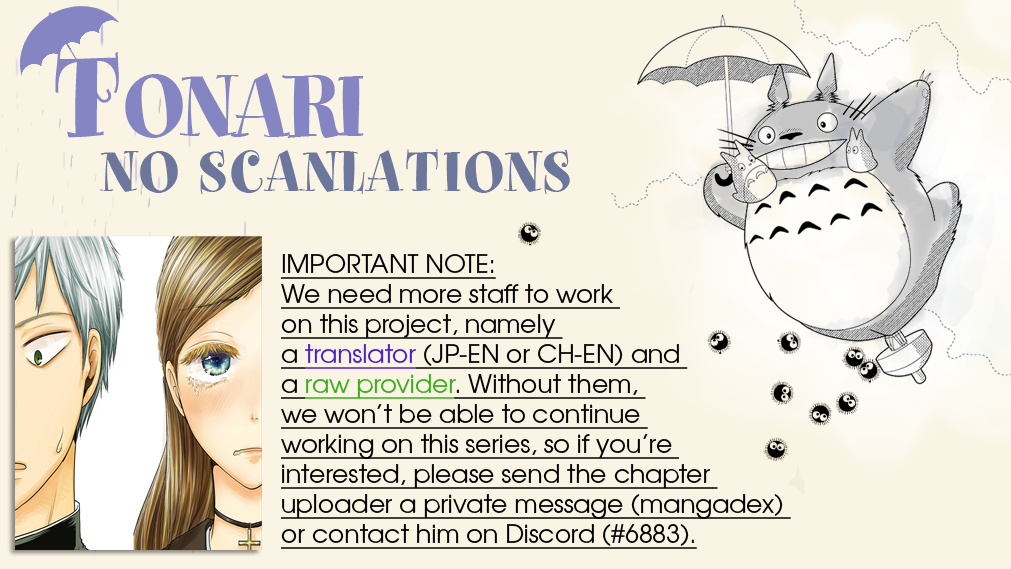 TONARI
NO SCANLATIONS

IMPORTANT NOTE:
We need more staff to work on this project, namely a translator (JP-EN or CH-EN) and a raw provider. Without them, we won't be able to continue working on this series, so if you're interested, please send the chapter uploader a private message (mangadex) or contact him on Discord (#6883).